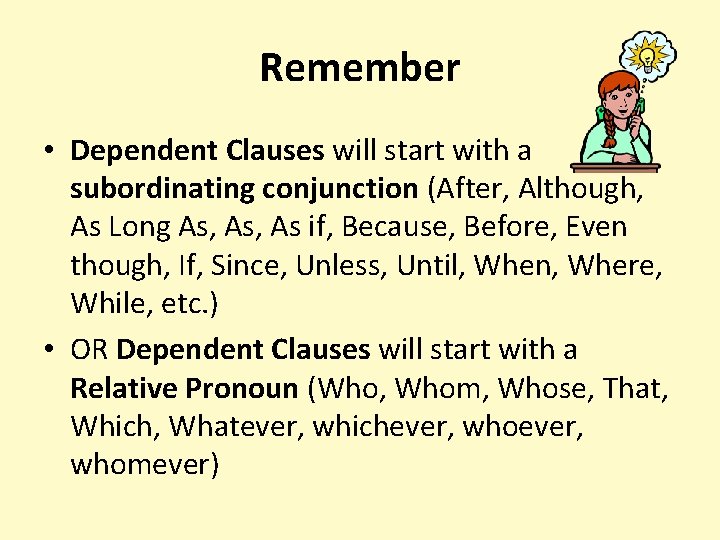 Remember

• Dependent Clauses will start with a subordinating conjunction (After, Although, As Long As, As, As if, Because, Before, Even though, If, Since, Unless, Until, When, Where, While, etc.)

• OR Dependent Clauses will start with a Relative Pronoun (Who, Whom, Whose, That, Which, Whatever, whichever, whoever, whomever)